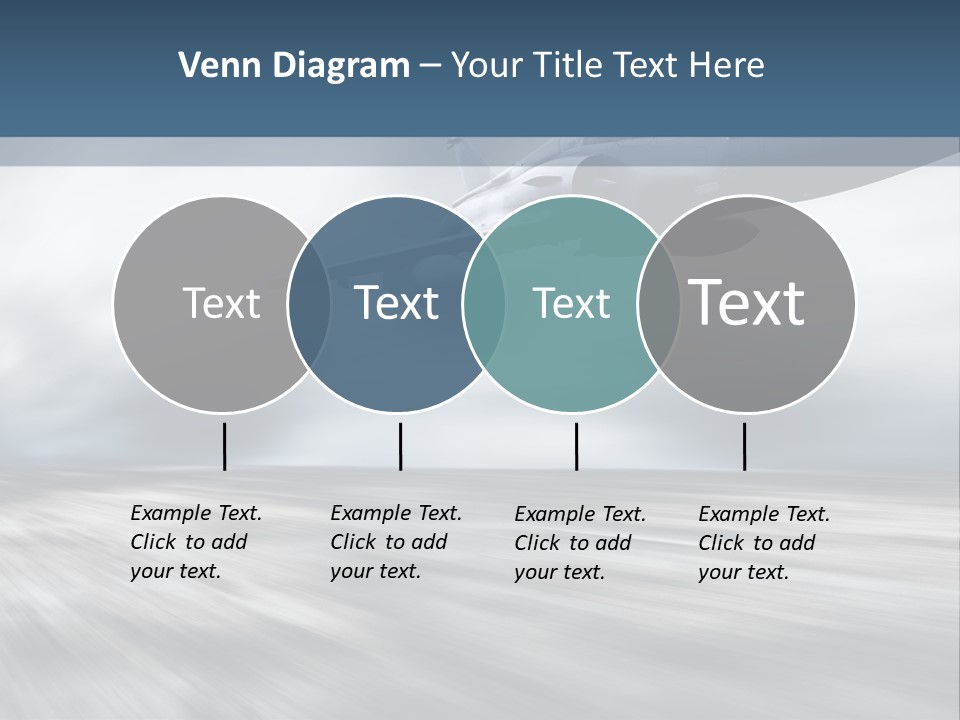 Venn Diagram – Your Title Text Here

Text

Text

Text

Text

Example Text. Click to add your text.

Example Text. Click to add your text.

Example Text. Click to add your text.

Example Text. Click to add your text.